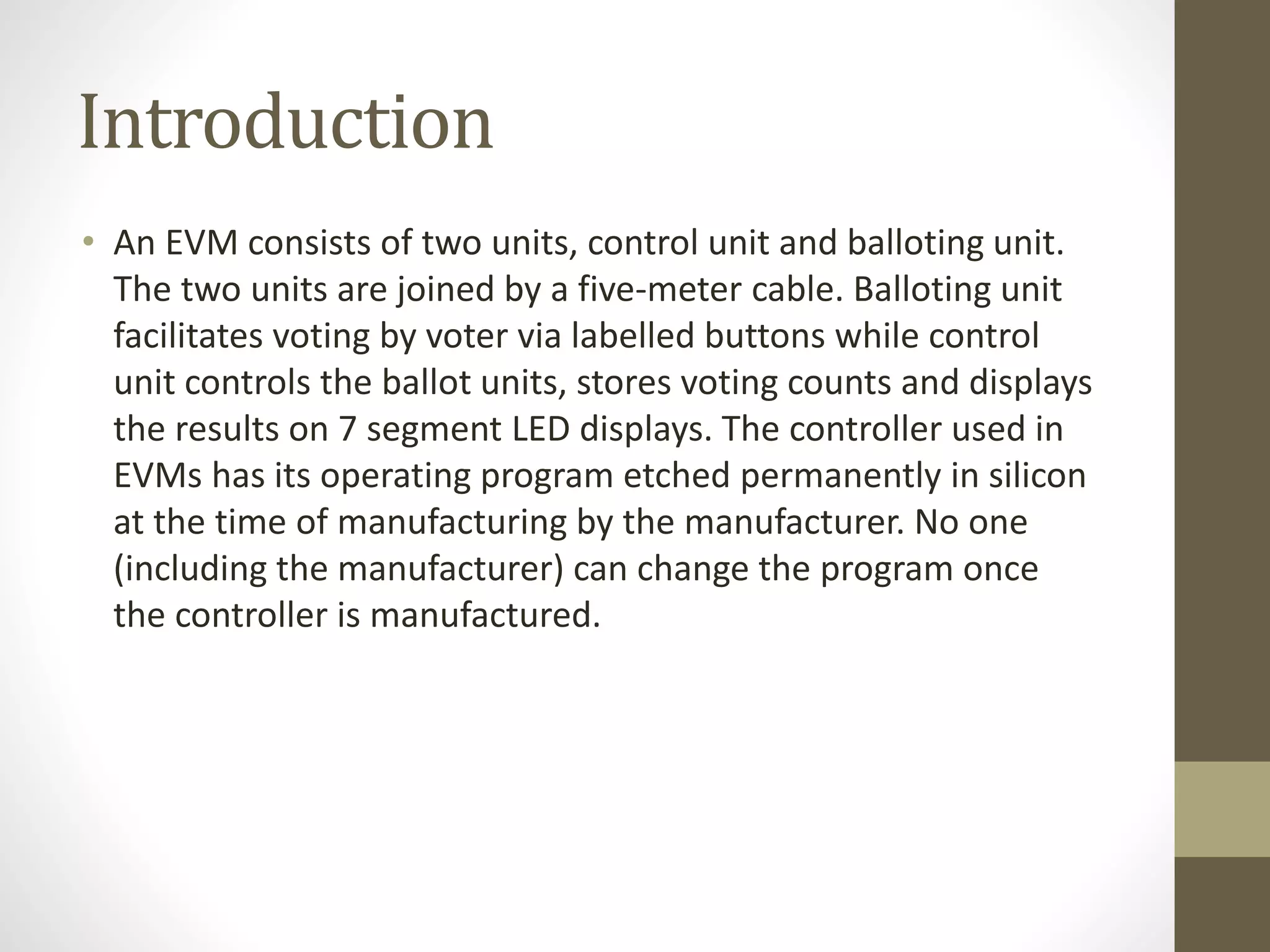 Introduction

• An EVM consists of two units, control unit and balloting unit. The two units are joined by a five-meter cable. Balloting unit facilitates voting by voter via labelled buttons while control unit controls the ballot units, stores voting counts and displays the results on 7 segment LED displays. The controller used in EVMs has its operating program etched permanently in silicon at the time of manufacturing by the manufacturer. No one (including the manufacturer) can change the program once the controller is manufactured.